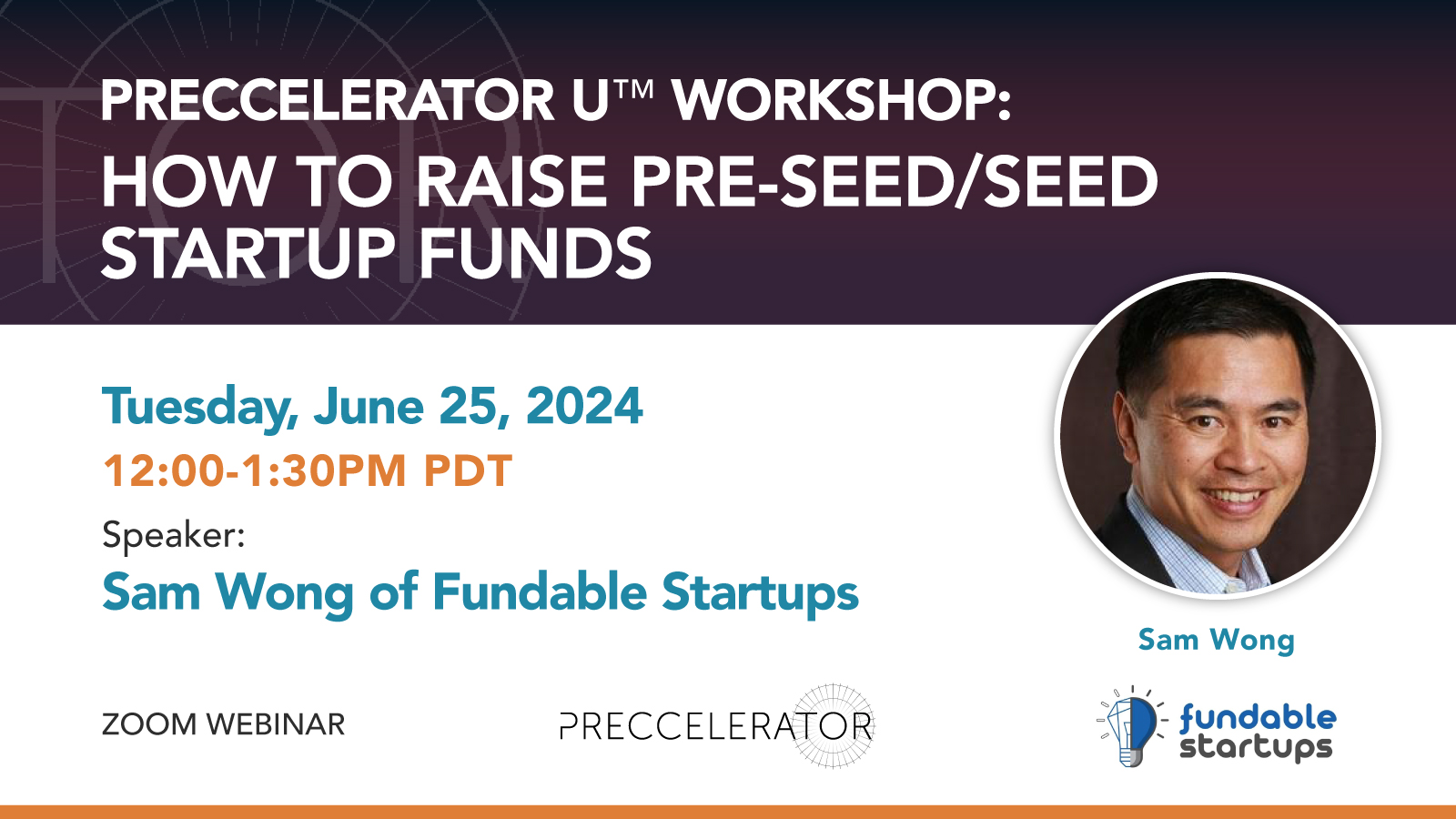 PRECCELERATOR U™ WORKSHOP:
HOW TO RAISE PRE-SEED/SEED STARTUP FUNDS

Tuesday, June 25, 2024
12:00-1:30PM PDT
Speaker:
Sam Wong of Fundable Startups

Sam Wong

ZOOM WEBINAR

PRECCELERATOR

fundable startups